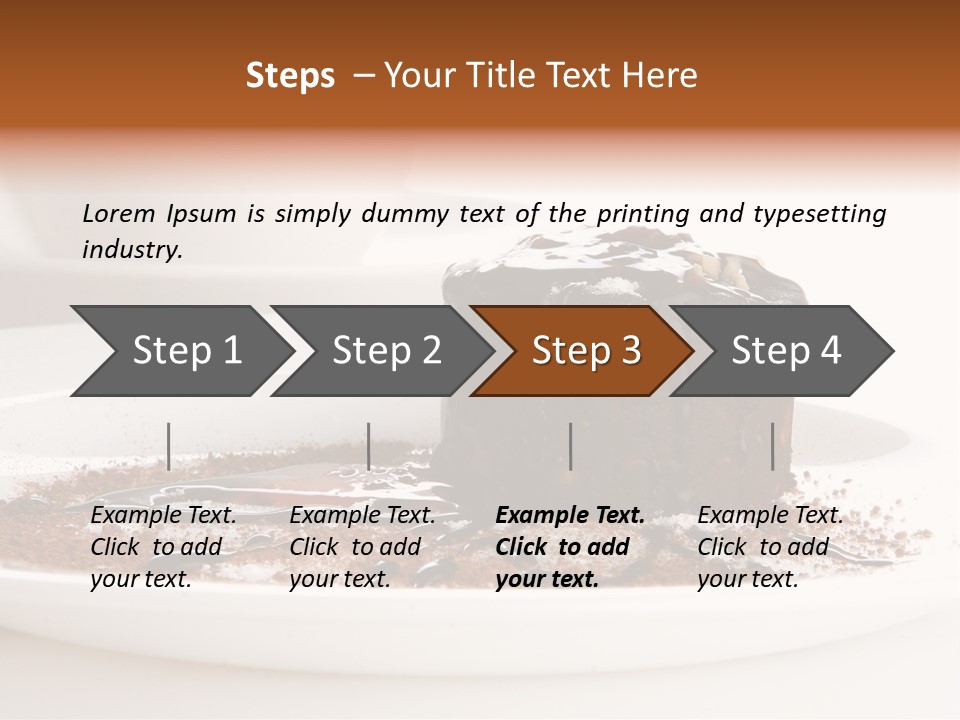 Steps – Your Title Text Here

Lorem Ipsum is simply dummy text of the printing and typesetting industry.

Step 1

Step 2

Step 3

Step 4

Example Text. Click to add your text.

Example Text. Click to add your text.

Example Text. Click to add your text.

Example Text. Click to add your text.